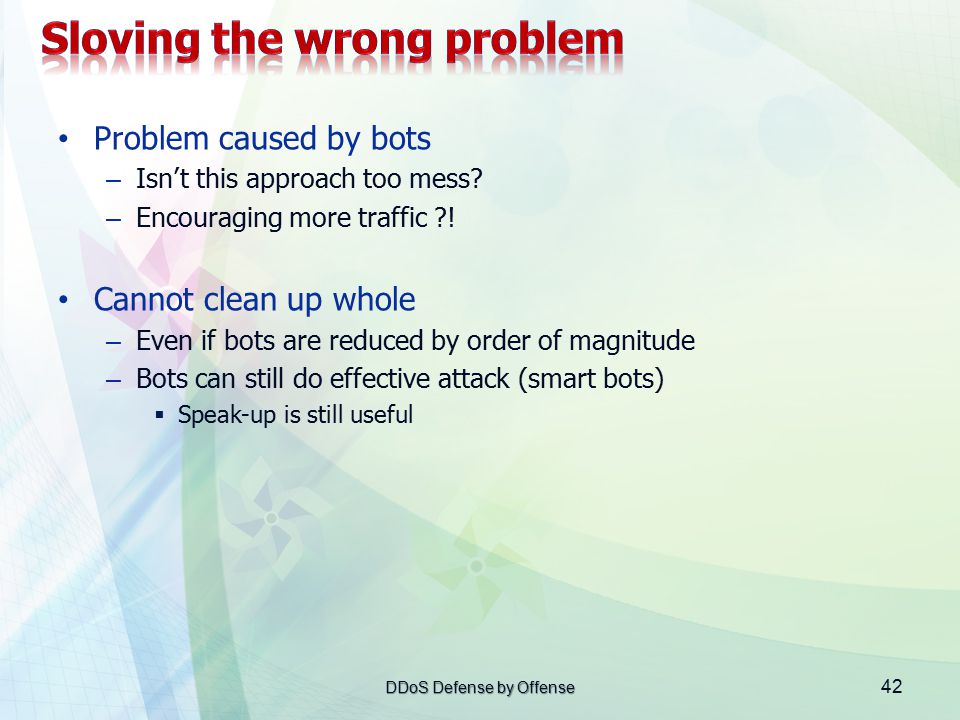 Sloving the wrong problem

• Problem caused by bots
– Isn’t this approach too mess?
– Encouraging more traffic ?!

• Cannot clean up whole
– Even if bots are reduced by order of magnitude
– Bots can still do effective attack (smart bots)
▪ Speak-up is still useful

DDoS Defense by Offense

42